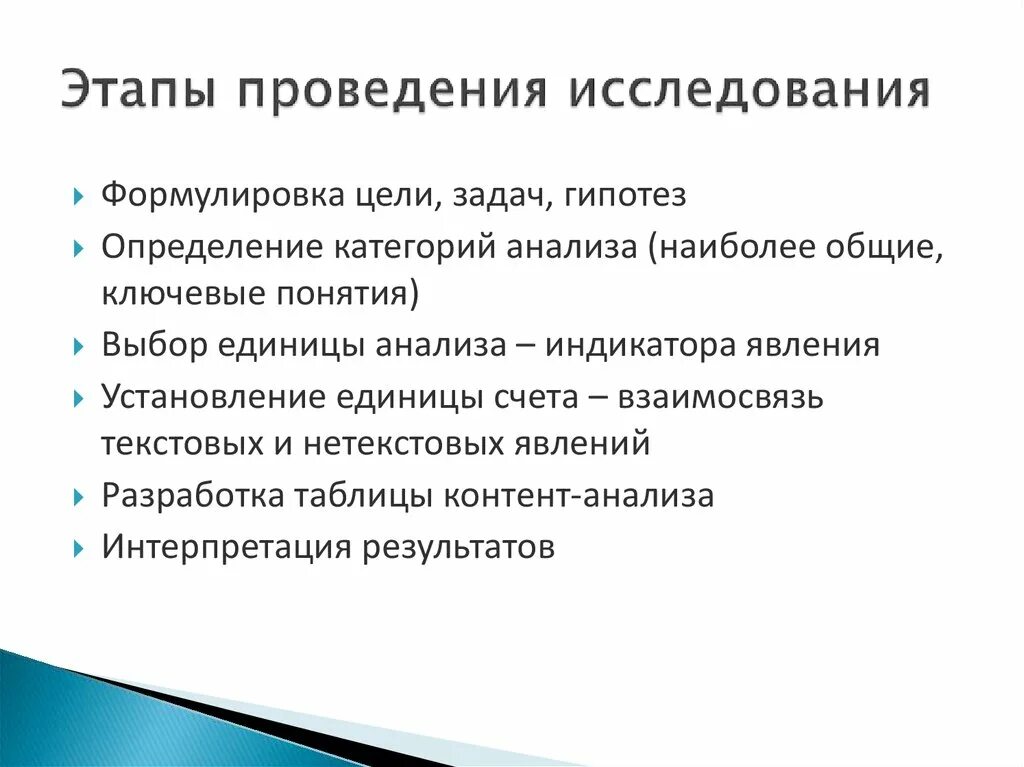 Этапы проведения исследования

Формулировка цели, задач, гипотез

Определение категорий анализа (наиболее общие, ключевые понятия)

Выбор единицы анализа – индикатора явления

Установление единицы счета – взаимосвязь текстовых и нетекстовых явлений

Разработка таблицы контент-анализа

Интерпретация результатов